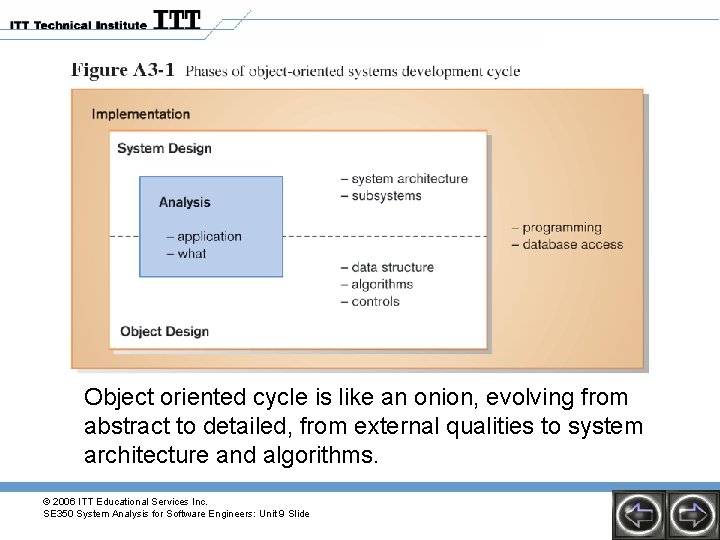 ITT Technical Institute ITT

Figure A3-1 Phases of object-oriented systems development cycle

Implementation

System Design

Analysis

– application
– what

– system architecture
– subsystems

– data structure
– algorithms
– controls

Object Design

– programming
– database access

Object oriented cycle is like an onion, evolving from abstract to detailed, from external qualities to system architecture and algorithms.

© 2006 ITT Educational Services Inc.
SE350 System Analysis for Software Engineers: Unit 9 Slide